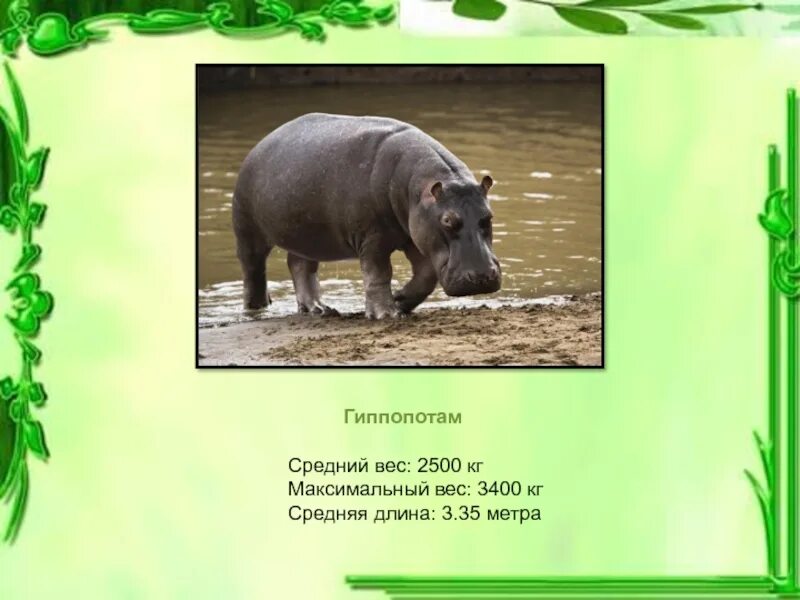 Гиппопотам

Средний вес: 2500 кг
Максимальный вес: 3400 кг
Средняя длина: 3.35 метра